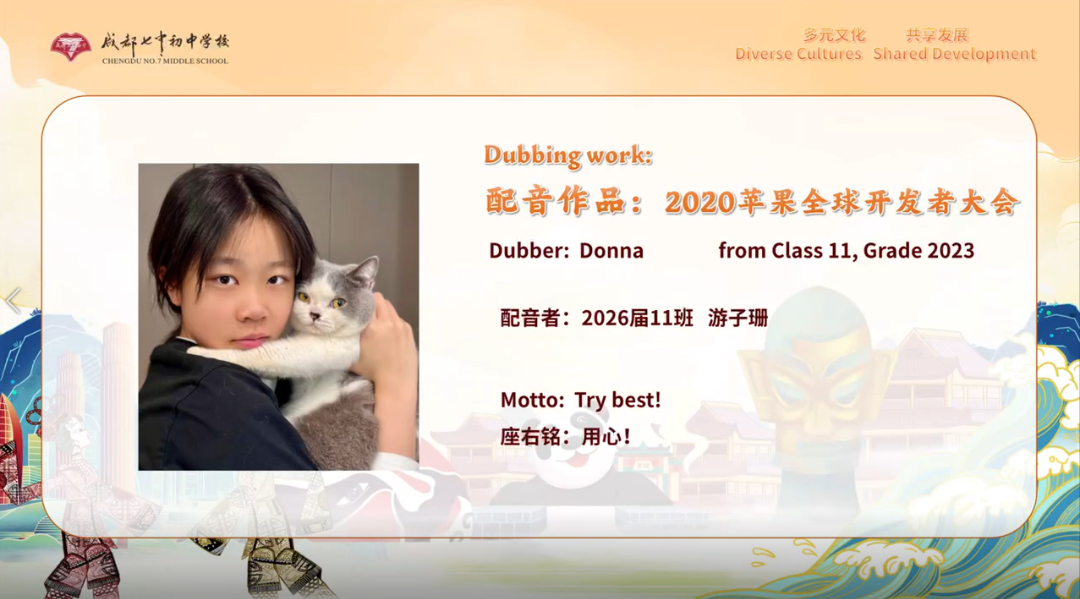 成都七中初中学校
CHENGDU NO.7 MIDDLE SCHOOL

多元文化 共享发展
Diverse Cultures Shared Development

Dubbing work:
配音作品：2020苹果全球开发者大会

Dubber: Donna from Class 11, Grade 2023

配音者：2026届11班 游子珊

Motto: Try best!
座右铭：用心！